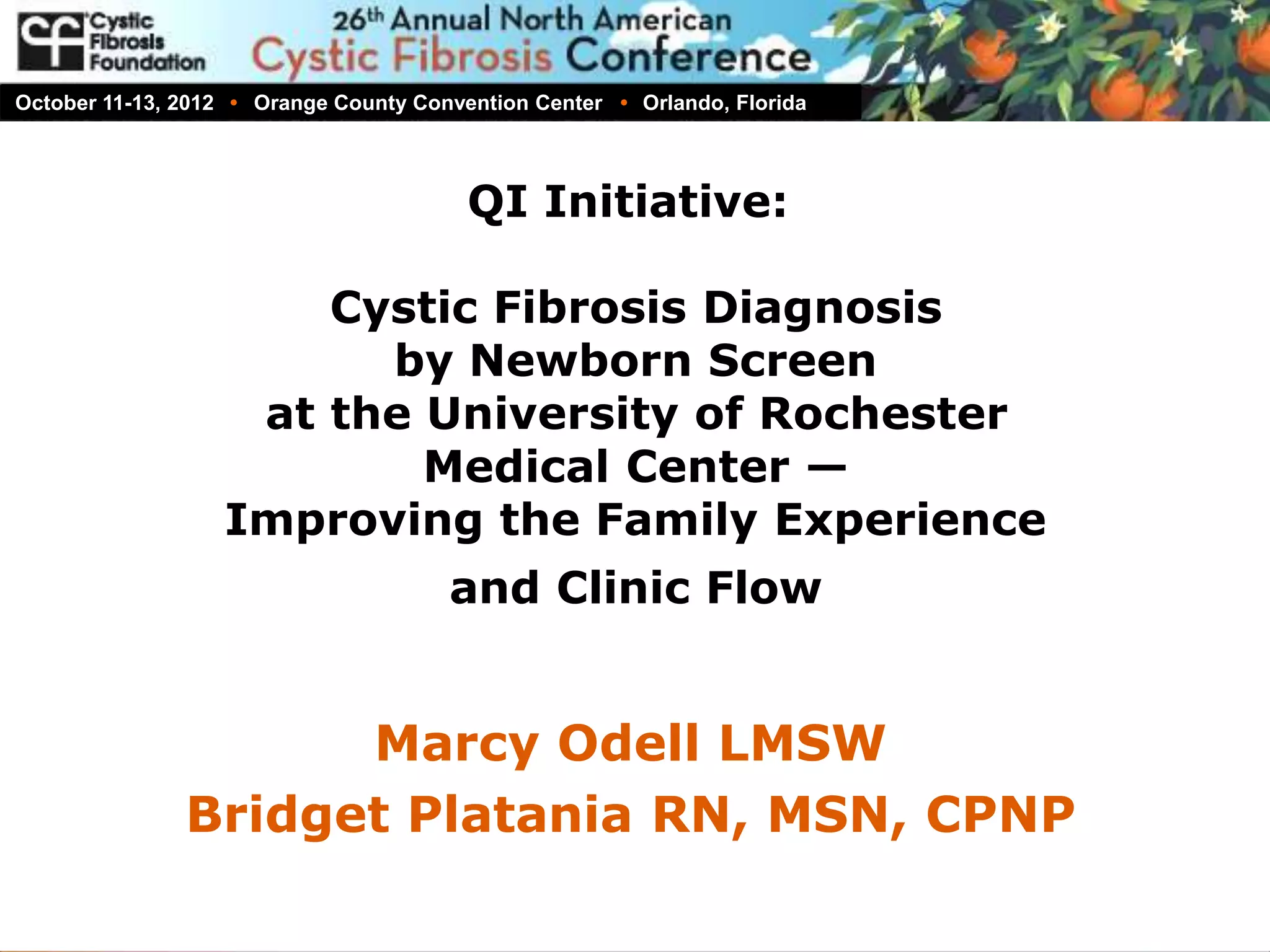 Cystic Fibrosis Foundation

26th Annual North American
Cystic Fibrosis Conference

October 11-13, 2012 • Orange County Convention Center • Orlando, Florida

QI Initiative:

Cystic Fibrosis Diagnosis
by Newborn Screen
at the University of Rochester
Medical Center —
Improving the Family Experience
and Clinic Flow

Marcy Odell LMSW
Bridget Platania RN, MSN, CPNP